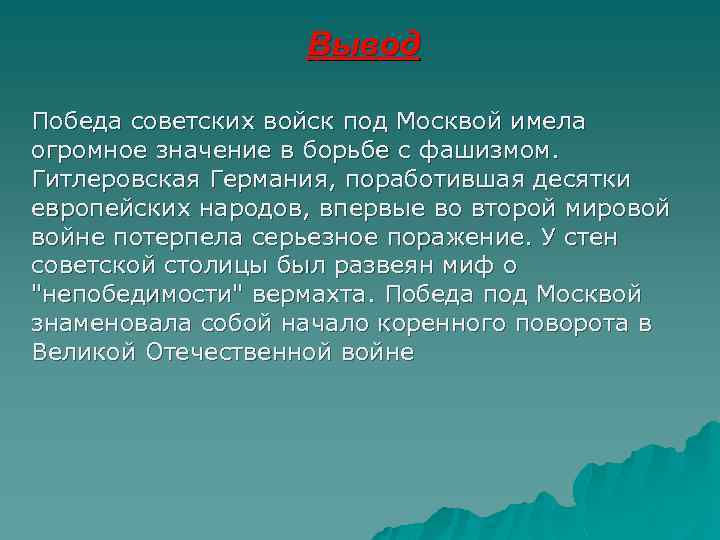 Вывод

Победа советских войск под Москвой имела огромное значение в борьбе с фашизмом. Гитлеровская Германия, поработившая десятки европейских народов, впервые во второй мировой войне потерпела серьезное поражение. У стен советской столицы был развеян миф о "непобедимости" вермахта. Победа под Москвой знаменовала собой начало коренного поворота в Великой Отечественной войне